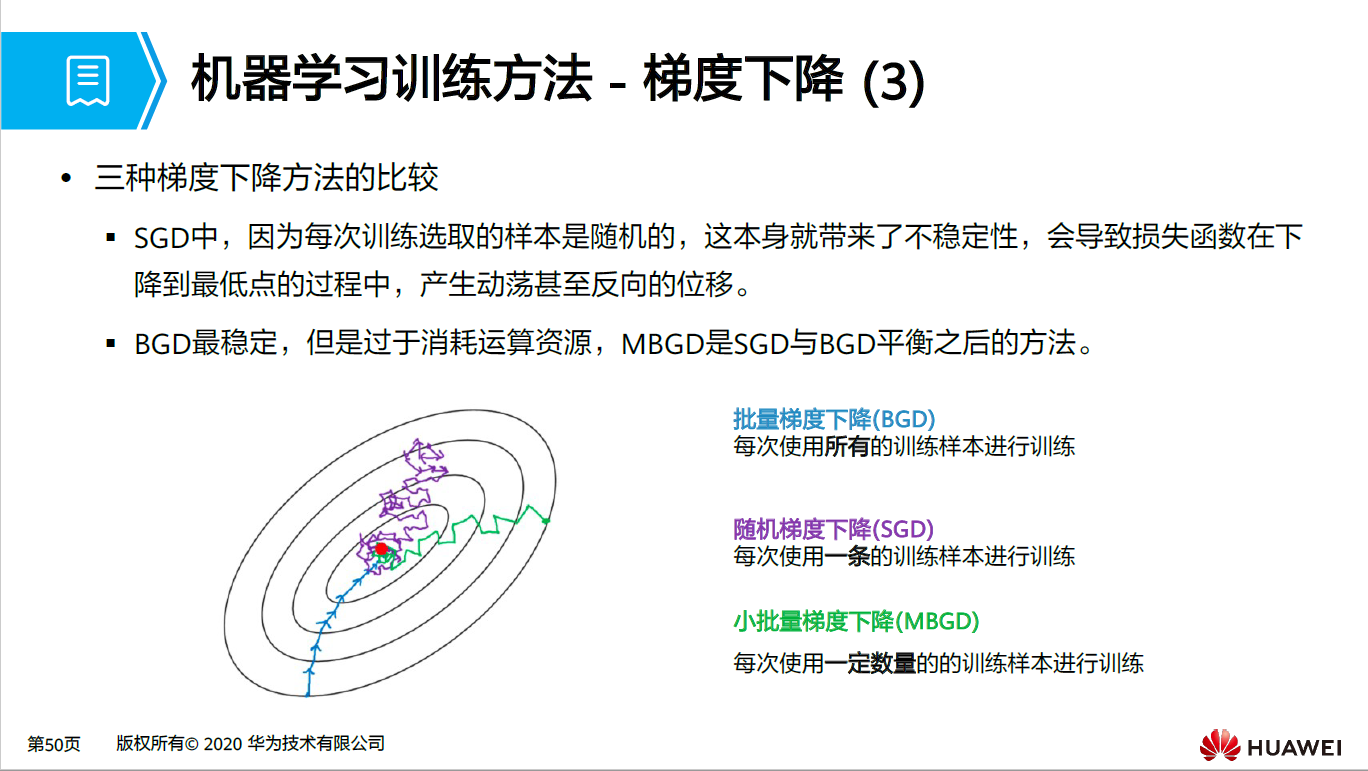 机器学习训练方法 - 梯度下降 (3)

• 三种梯度下降方法的比较

▪ SGD中，因为每次训练选取的样本是随机的，这本身就带来了不稳定性，会导致损失函数在下降到最低点的过程中，产生动荡甚至反向的位移。

▪ BGD最稳定，但是过于消耗运算资源，MBGD是SGD与BGD平衡之后的方法。

批量梯度下降(BGD)
每次使用所有的训练样本进行训练

随机梯度下降(SGD)
每次使用一条的训练样本进行训练

小批量梯度下降(MBGD)
每次使用一定数量的的训练样本进行训练

第50页 版权所有© 2020 华为技术有限公司

HUAWEI